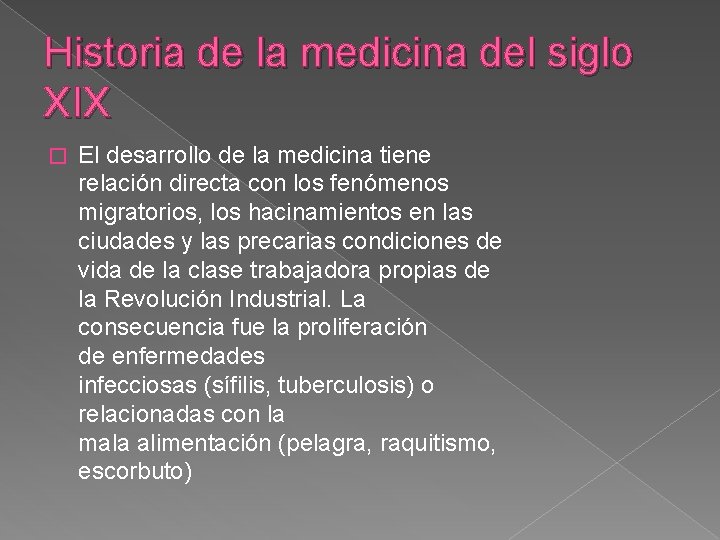 Historia de la medicina del siglo XIX

El desarrollo de la medicina tiene relación directa con los fenómenos migratorios, los hacinamientos en las ciudades y las precarias condiciones de vida de la clase trabajadora propias de la Revolución Industrial. La consecuencia fue la proliferación de enfermedades infecciosas (sífilis, tuberculosis) o relacionadas con la mala alimentación (pelagra, raquitismo, escorbuto)